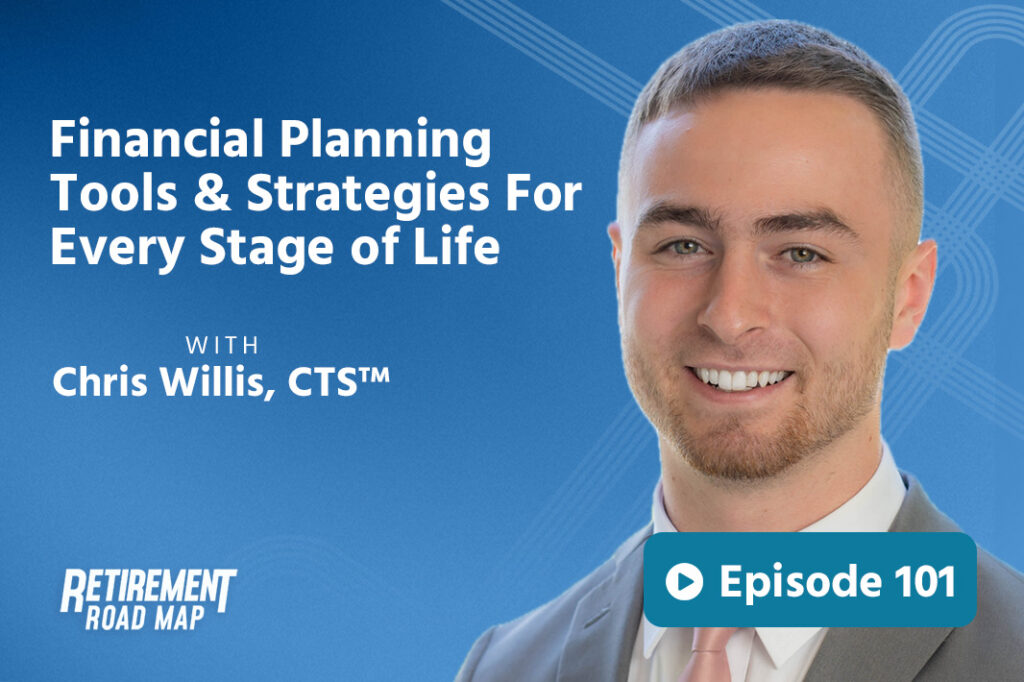 Financial Planning Tools & Strategies For Every Stage of Life

WITH
Chris Willis, CTS™

RETIREMENT ROAD MAP

Episode 101